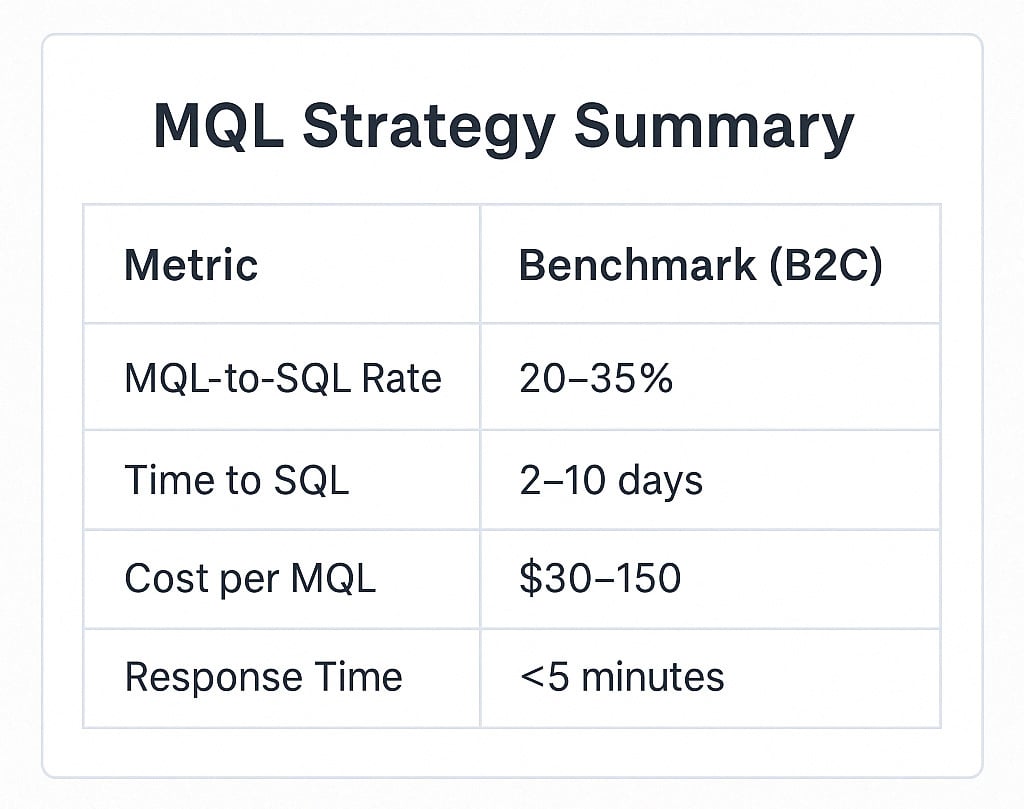 MQL Strategy Summary

| Metric | Benchmark (B2C) |
|---|---|
| MQL-to-SQL Rate | 20–35% |
| Time to SQL | 2–10 days |
| Cost per MQL | \$30–150 |
| Response Time | <5 minutes |